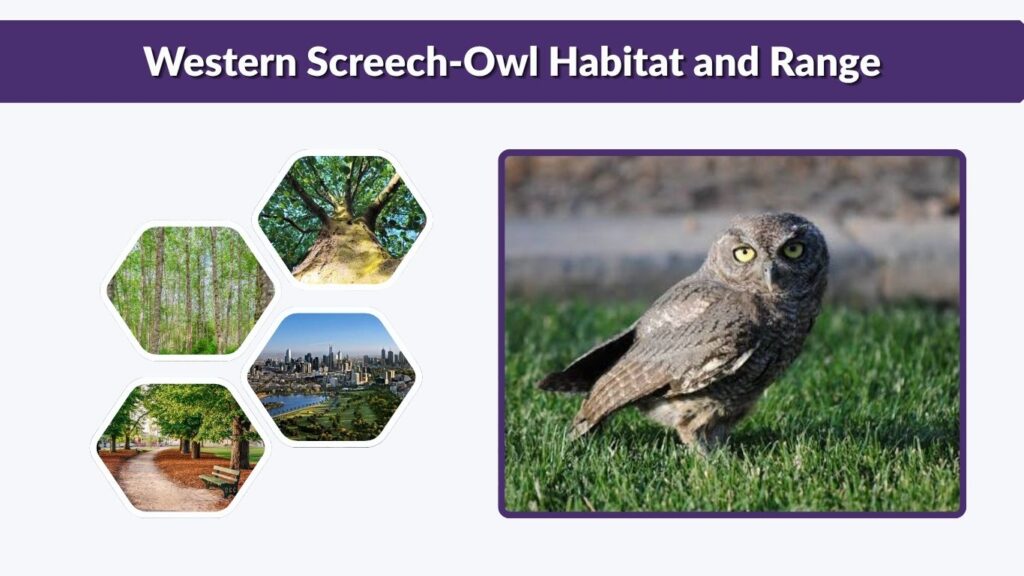 Western Screech-Owl Habitat and Range